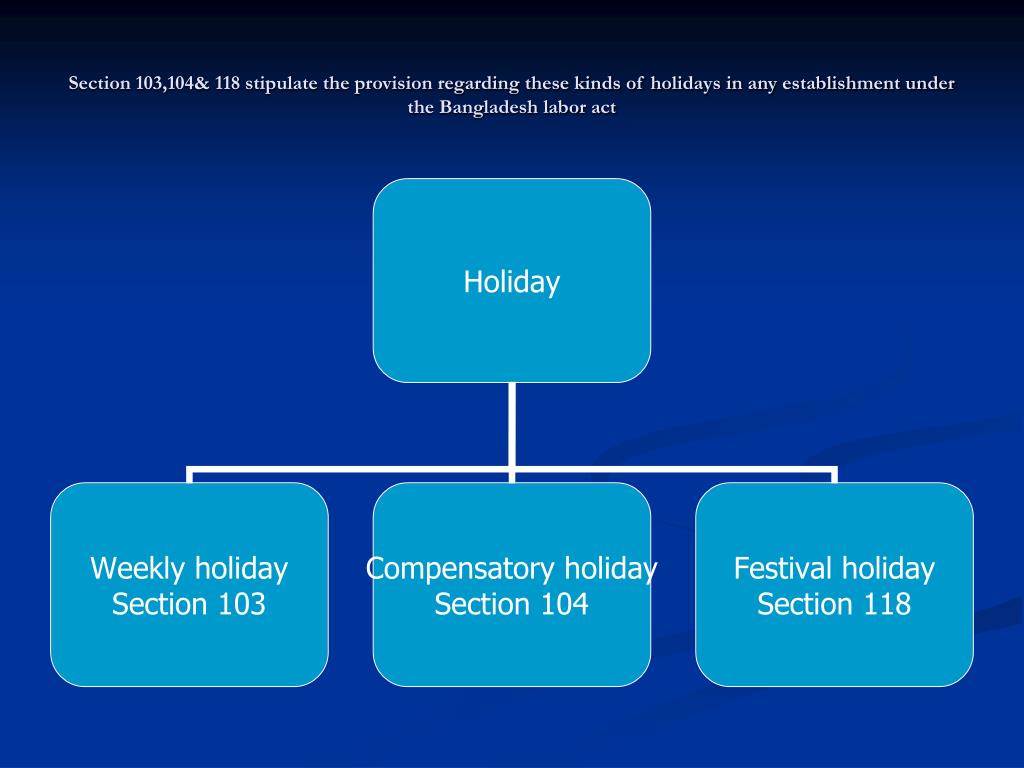 Section 103,104& 118 stipulate the provision regarding these kinds of holidays in any establishment under the Bangladesh labor act

Holiday

Weekly holiday
Section 103

Compensatory holiday
Section 104

Festival holiday
Section 118